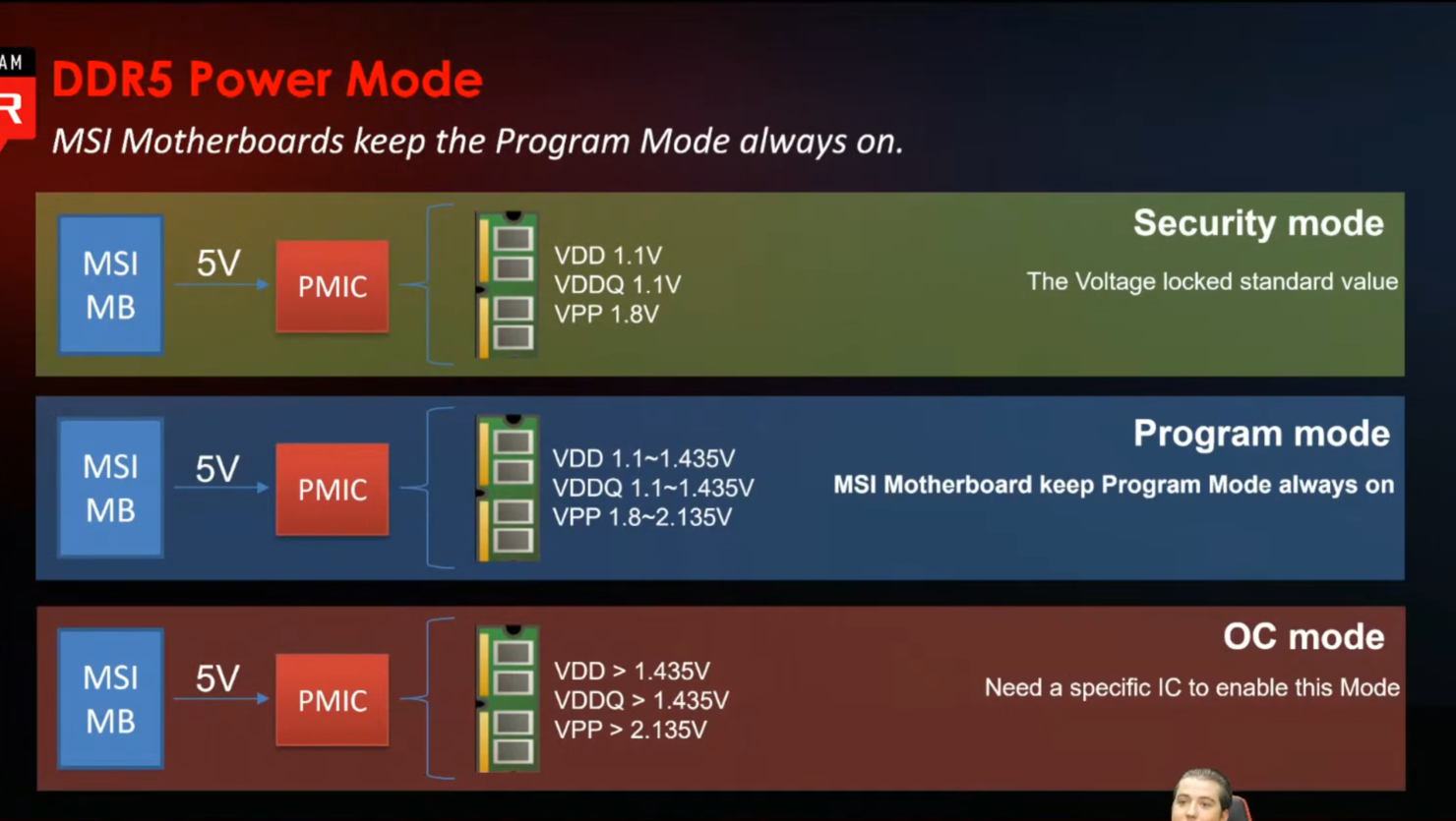 AM
R

DDR5 Power Mode

MSI Motherboards keep the Program Mode always on.

MSI MB
5V
PMIC
VDD 1.1V
VDDQ 1.1V
VPP 1.8V

Security mode
The Voltage locked standard value

MSI MB
5V
PMIC
VDD 1.1~1.435V
VDDQ 1.1~1.435V
VPP 1.8~2.135V

Program mode
MSI Motherboard keep Program Mode always on

MSI MB
5V
PMIC
VDD > 1.435V
VDDQ > 1.435V
VPP > 2.135V

OC mode
Need a specific IC to enable this Mode